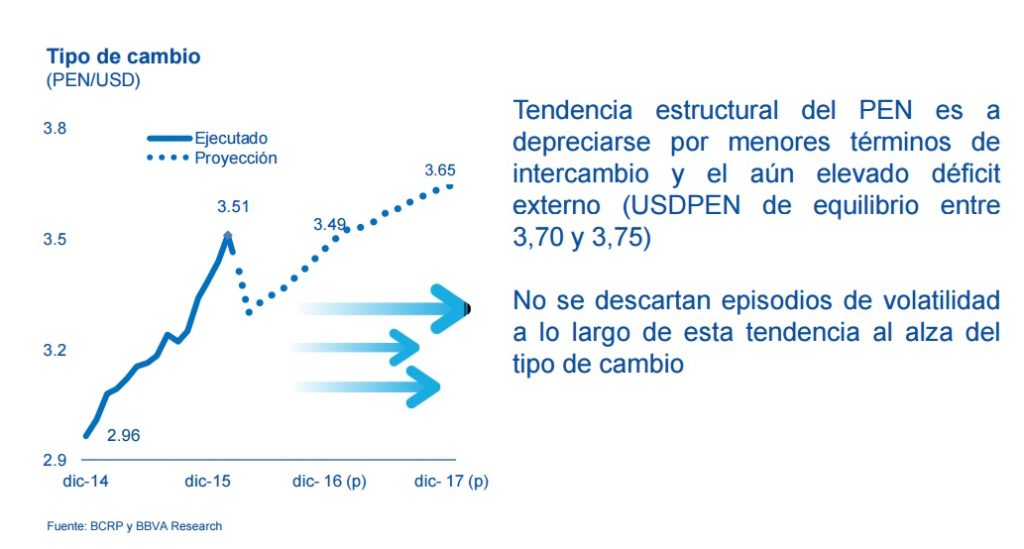 Tipo de cambio
(PEN/USD)

3.8
3.5
3.2
2.9

Ejecutado
Proyección

3.51
3.49
3.65
2.96

dic-14
dic-15
dic- 16 (p)
dic- 17 (p)

Fuente: BCRP y BBVA Research

Tendencia estructural del PEN es a depreciarse por menores términos de intercambio y el aún elevado déficit externo (USDPEN de equilibrio entre 3,70 y 3,75)

No se descartan episodios de volatilidad a lo largo de esta tendencia al alza del tipo de cambio